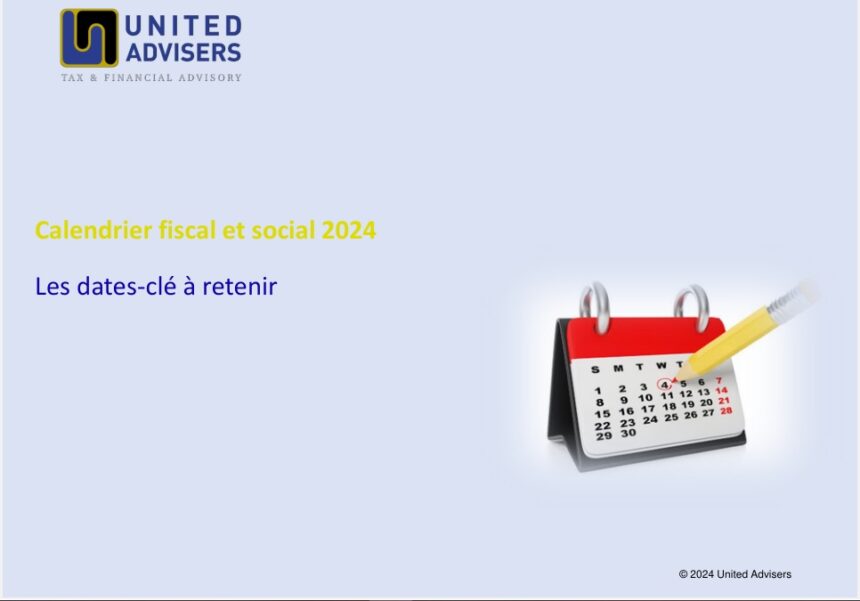 UNITED ADVISERS
TAX & FINANCIAL ADVISORY

Calendrier fiscal et social 2024

Les dates-clé à retenir

S M T W T
1 2 3 4 5 6 7
8 9 10 11 12 13 14
15 16 17 18 19 20 21
22 23 24 25 26 27 28
29 30

© 2024 United Advisers